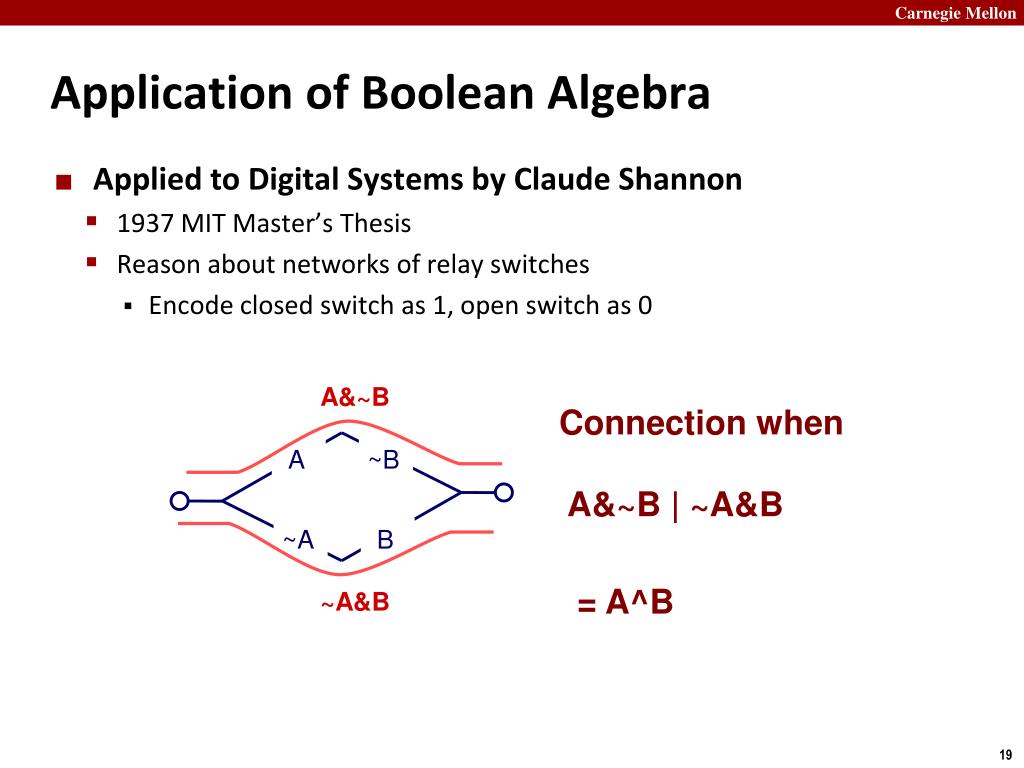 Carnegie Mellon

Application of Boolean Algebra

Applied to Digital Systems by Claude Shannon

1937 MIT Master's Thesis

Reason about networks of relay switches

Encode closed switch as 1, open switch as 0

A&~B

A

~B

~A

B

~A&B

Connection when

A&~B | ~A&B

= A^B

19